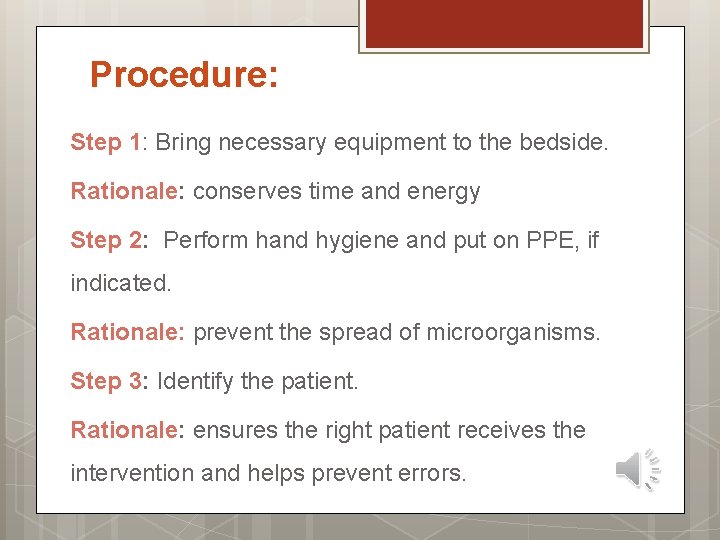 Procedure:

Step 1: Bring necessary equipment to the bedside.

Rationale: conserves time and energy

Step 2: Perform hand hygiene and put on PPE, if indicated.

Rationale: prevent the spread of microorganisms.

Step 3: Identify the patient.

Rationale: ensures the right patient receives the intervention and helps prevent errors.